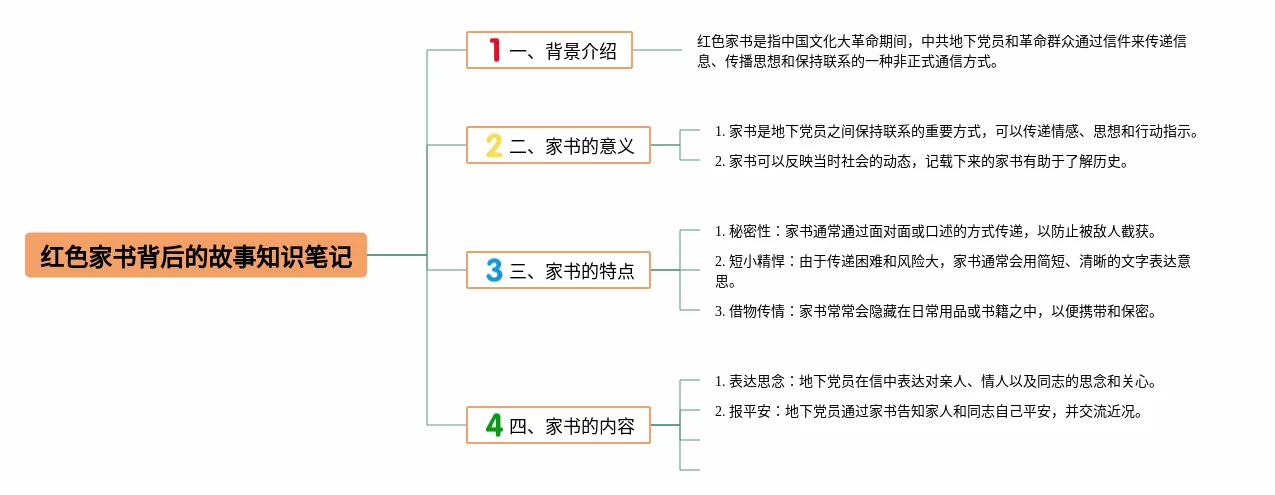 红色家书背后的故事知识笔记

1 一、背景介绍

红色家书是指中国文化大革命期间，中共地下党员和革命群众通过信件来传递信息、传播思想和保持联系的一种非正式通信方式。

2 二、家书的意义

1. 家书是地下党员之间保持联系的重要方式，可以传递情感、思想和行动指示。

2. 家书可以反映当时社会的动态，记载下来的家书有助于了解历史。

3 三、家书的特点

1. 秘密性：家书通常通过面对面或口述的方式传递，以防止被敌人截获。

2. 短小精悍：由于传递困难和风险大，家书通常会用简短、清晰的文字表达意思。

3. 借物传情：家书常常会隐藏在日常用品或书籍之中，以便携带和保密。

4 四、家书的内容

1. 表达思念：地下党员在信中表达对亲人、情人以及同志的思念和关心。

2. 报平安：地下党员通过家书告知家人和同志自己平安，并交流近况。